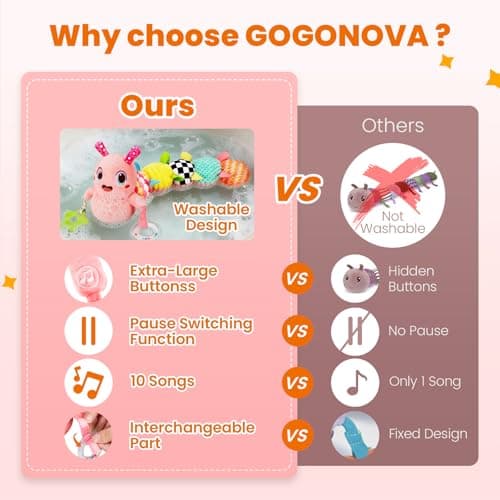 Why choose GOGONOVA ?

Ours

Washable Design

VS

Others

Not Washable

Extra-Large Buttonss

VS

Hidden Buttons

Pause Switching Function

VS

No Pause

10 Songs

VS

Only 1 Song

Interchangeable Part

VS

Fixed Design